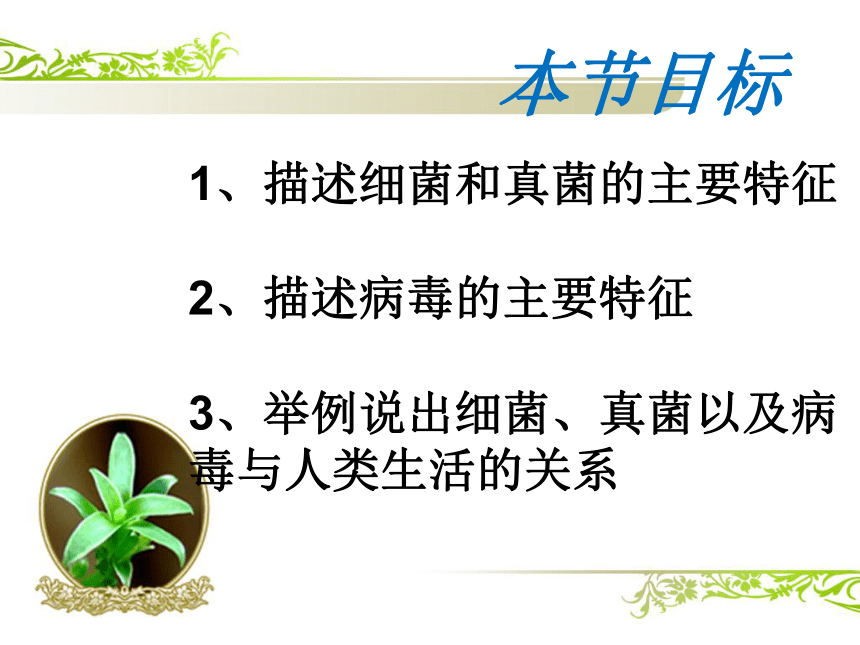 本节目标

1、描述细菌和真菌的主要特征

2、描述病毒的主要特征

3、举例说出细菌、真菌以及病毒与人类生活的关系